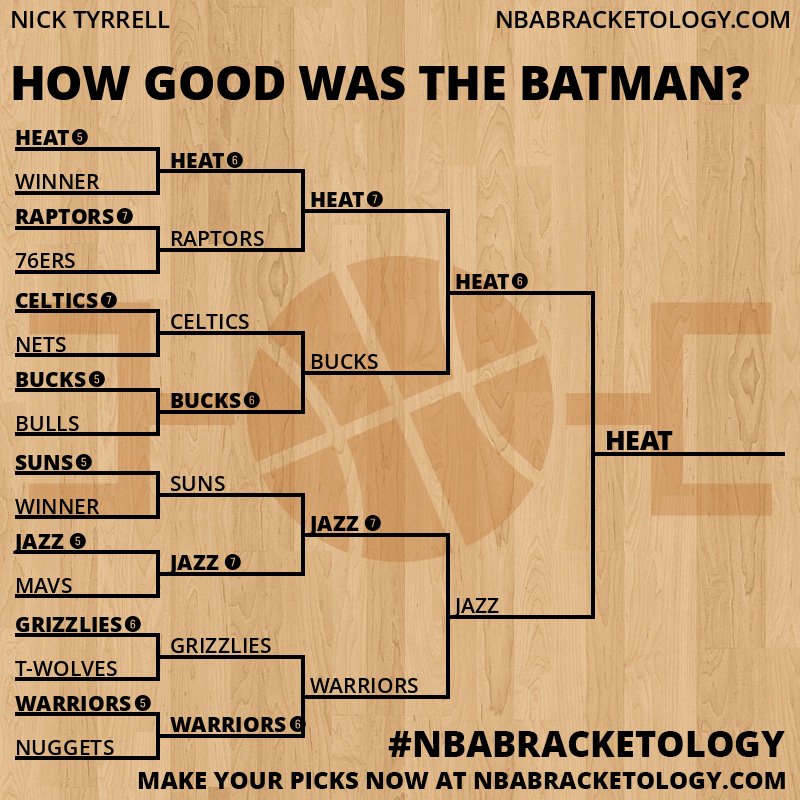 NICK TYRRELL

NBABRACKETOLOGY.COM

HOW GOOD WAS THE BATMAN?

HEAT 5
WINNER
RAPTORS 7
76ERS
CELTICS 7
NETS
BUCKS 5
BULLS
SUNS 5
WINNER
JAZZ 5
MAVS
GRIZZLIES 6
T-WOLVES
WARRIORS 5
NUGGETS

HEAT 6
RAPTORS
CELTICS
BUCKS 6
SUNS
JAZZ 7
GRIZZLIES
WARRIORS 6

HEAT 7
BUCKS
JAZZ 7
WARRIORS

HEAT 6
JAZZ

HEAT

#NBABRACKETOLOGY

MAKE YOUR PICKS NOW AT NBABRACKETOLOGY.COM